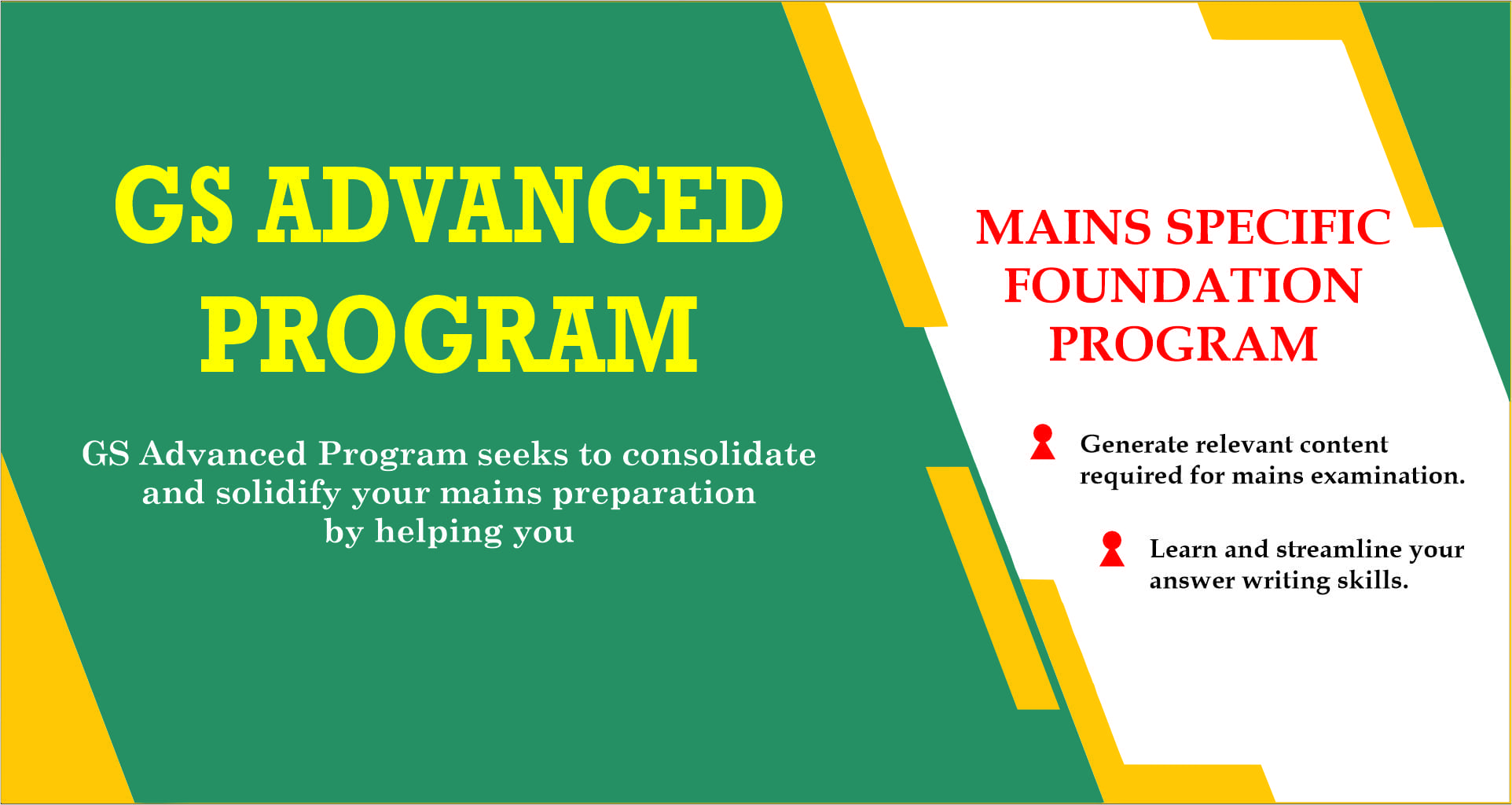 GS ADVANCED PROGRAM

GS Advanced Program seeks to consolidate and solidify your mains preparation by helping you

MAINS SPECIFIC FOUNDATION PROGRAM

Generate relevant content required for mains examination.

Learn and streamline your answer writing skills.